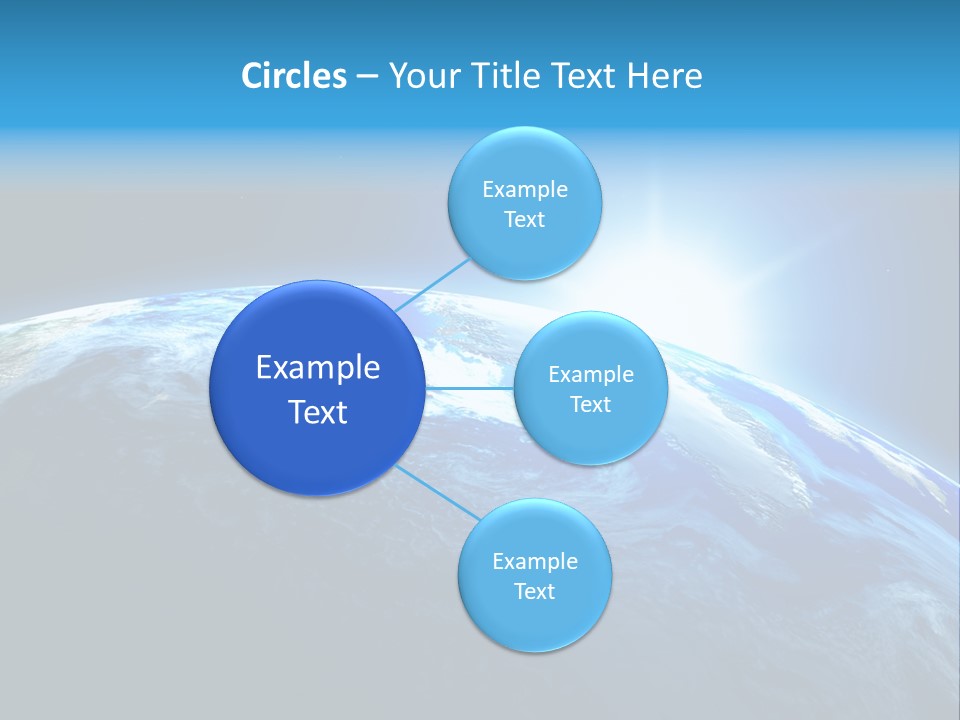 Circles – Your Title Text Here

Example Text

Example Text

Example Text

Example Text